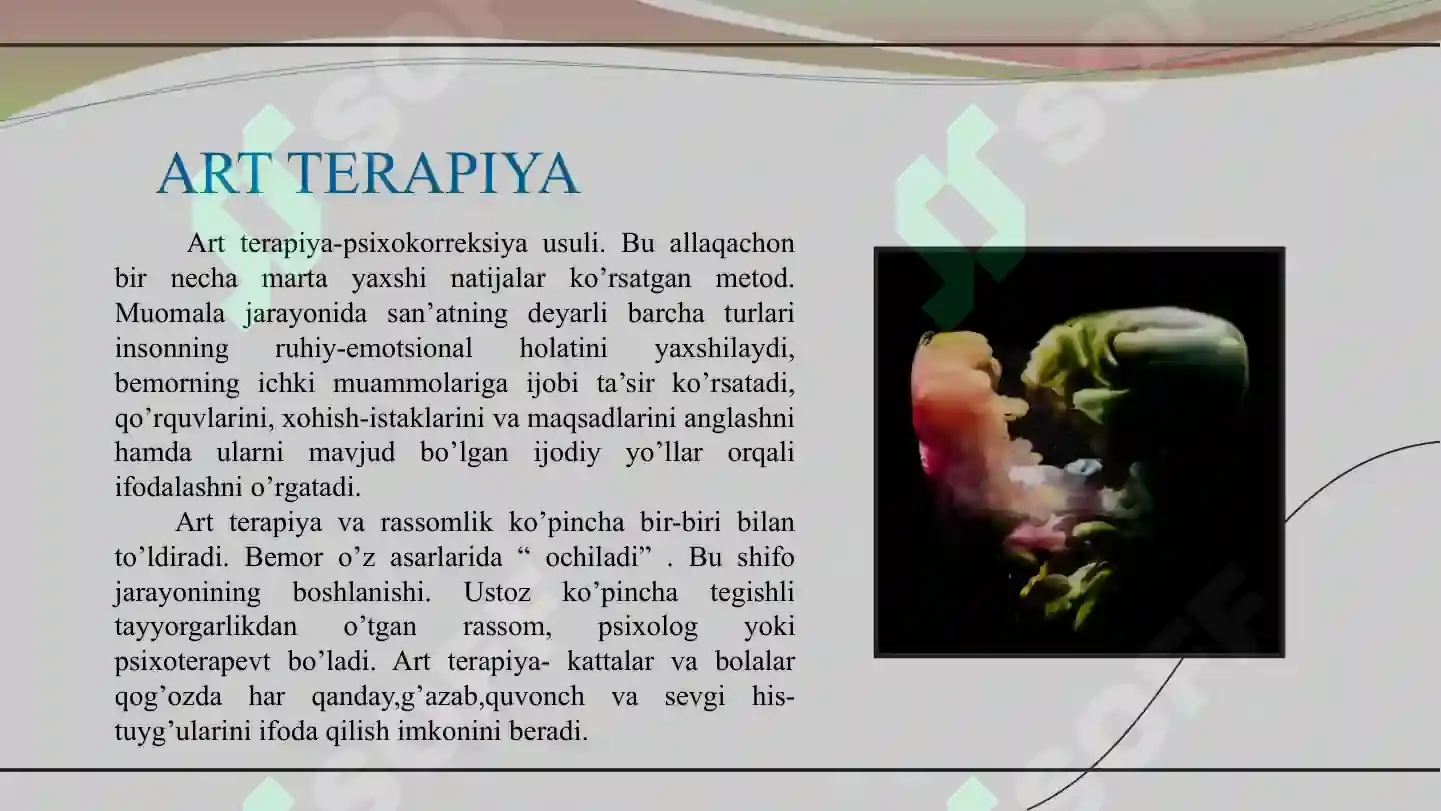 ART TERAPIYA

Art terapiya-psixokorreksiya usuli. Bu allaqachon bir necha marta yaxshi natijalar ko’rsatgan metod. Muomala jarayonida san’atning deyarli barcha turlari insonning ruhiy-emotsional holatini yaxshilaydi, bemorning ichki muammolariga ijobi ta’sir ko’rsatadi, qo’rquvlarini, xohish-istaklarini va maqsadlarini anglashni hamda ularni mavjud bo’lgan ijodiy yo’llar orqali ifodalashni o’rgatadi.

Art terapiya va rassomlik ko’pincha bir-biri bilan to’ldiradi. Bemor o’z asarlarida “ ochiladi” . Bu shifo jarayonining boshlanishi. Ustoz ko’pincha tegishli tayyorgarlikdan o’tgan rassom, psixolog yoki psixoterapevt bo’ladi. Art terapiya- kattalar va bolalar qog’ozda har qanday,g’azab,quvonch va sevgi his-tuyg’ularini ifoda qilish imkonini beradi.